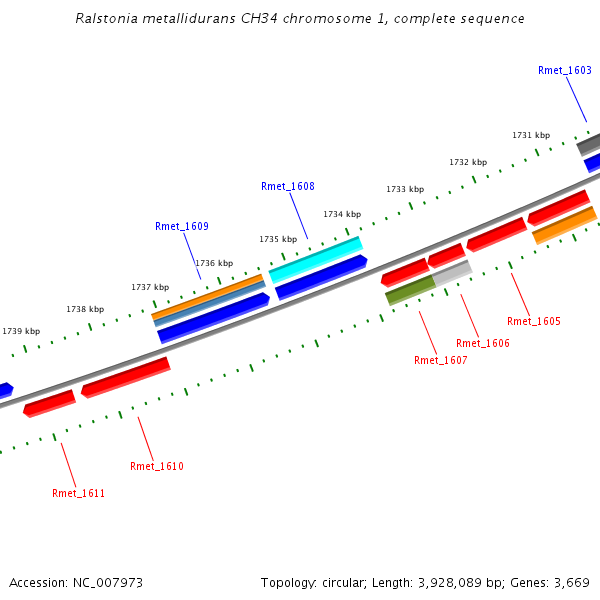 Ralstonia metallidurans CH34 chromosome 1, complete sequence

Rmet_1603

1731 kbp

1732 kbp

1733 kbp

Rmet_1608

1734 kbp

1735 kbp

Rmet_1609

1736 kbp

1737 kbp

1738 kbp

1739 kbp

Rmet_1605

Rmet_1606

Rmet_1607

Rmet_1610

Rmet_1611

Accession: NC_007973

Topology: circular; Length: 3,928,089 bp; Genes: 3,669